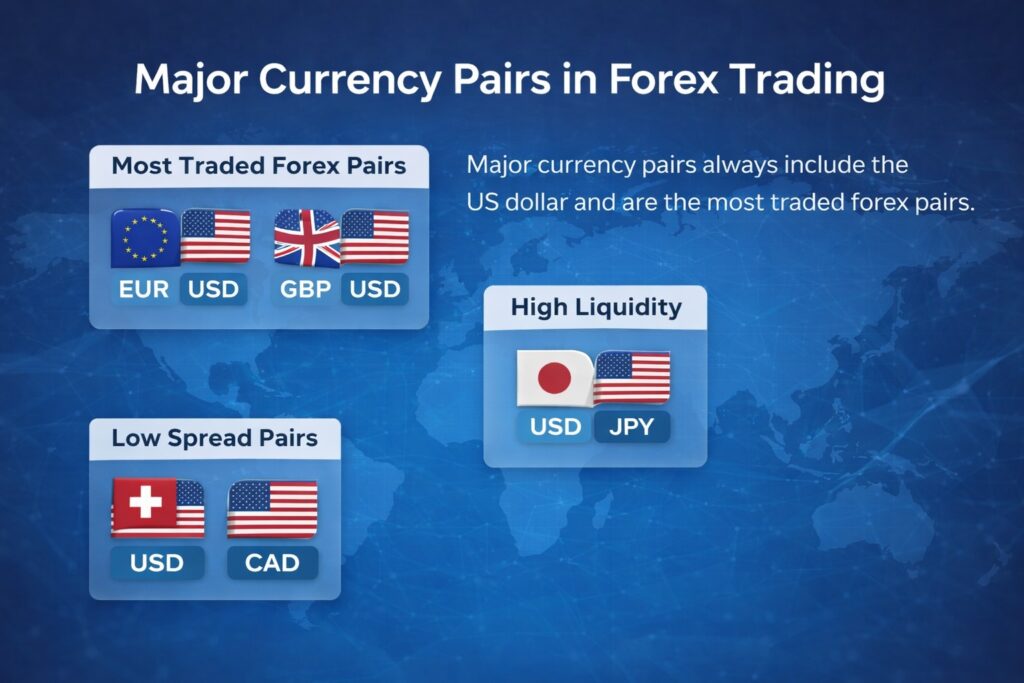 Major Currency Pairs in Forex Trading

Most Traded Forex Pairs

EUR USD GBP USD

Major currency pairs always include the US dollar and are the most traded forex pairs.

High Liquidity

USD JPY

Low Spread Pairs

USD CAD